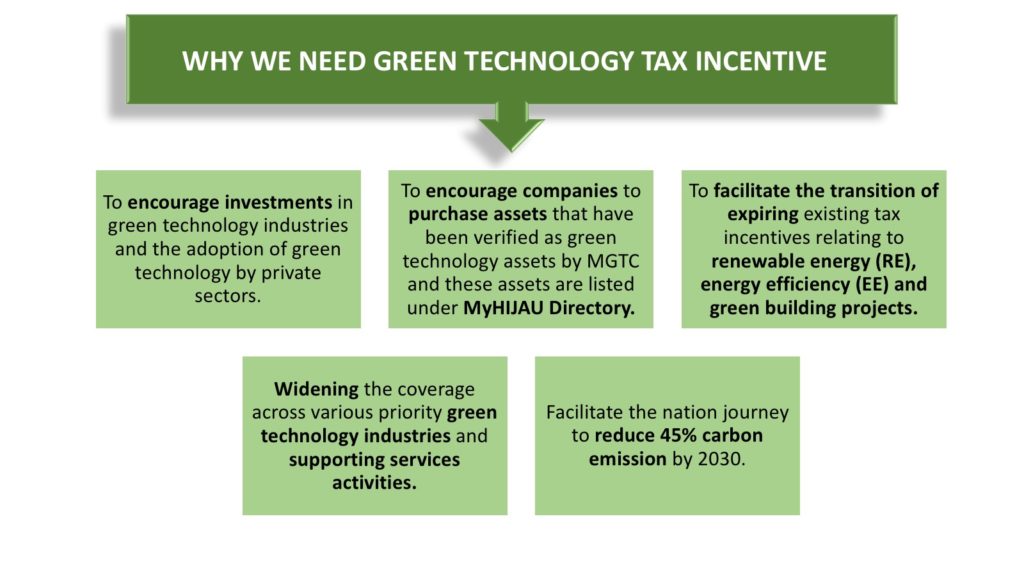 WHY WE NEED GREEN TECHNOLOGY TAX INCENTIVE

To encourage investments in green technology industries and the adoption of green technology by private sectors.

To encourage companies to purchase assets that have been verified as green technology assets by MGTC and these assets are listed under MyHIJAU Directory.

To facilitate the transition of expiring existing tax incentives relating to renewable energy (RE), energy efficiency (EE) and green building projects.

Widening the coverage across various priority green technology industries and supporting services activities.

Facilitate the nation journey to reduce 45% carbon emission by 2030.